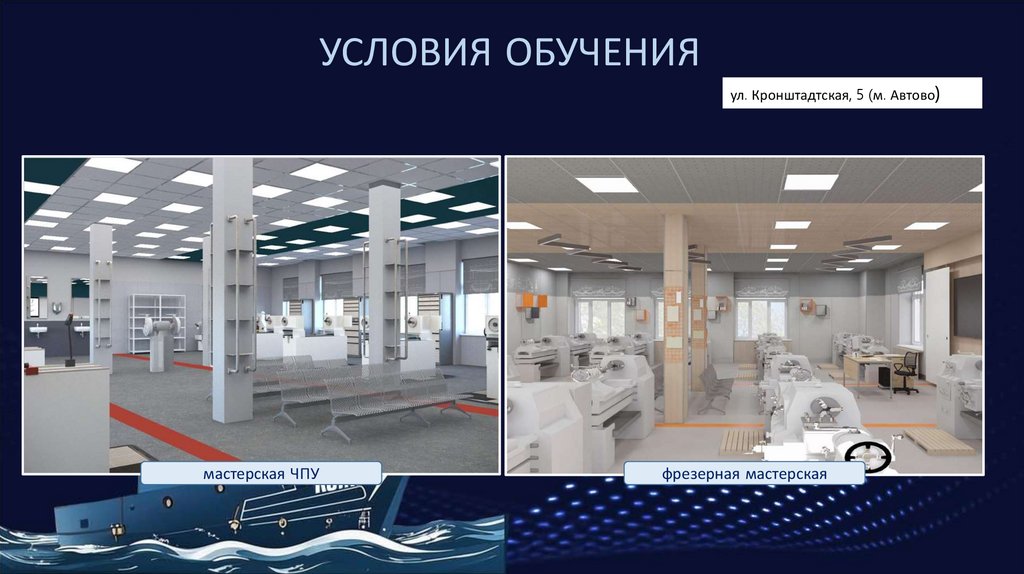 УСЛОВИЯ ОБУЧЕНИЯ

ул. Кронштадтская, 5 (м. Автово)

мастерская ЧПУ

фрезерная мастерская